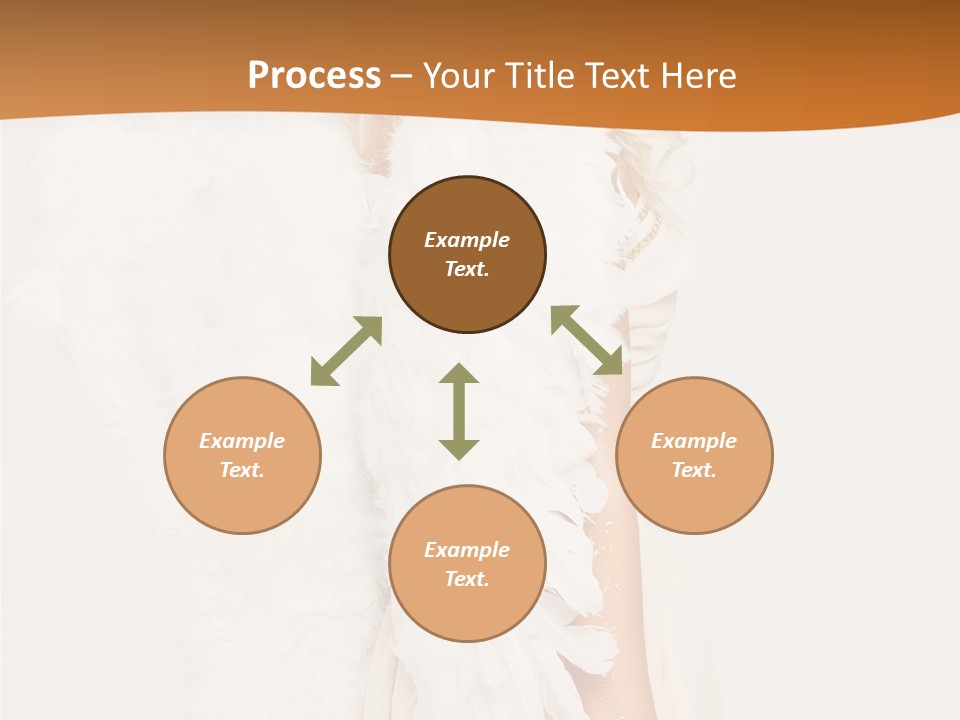 Process – Your Title Text Here

Example Text.

Example Text.

Example Text.

Example Text.